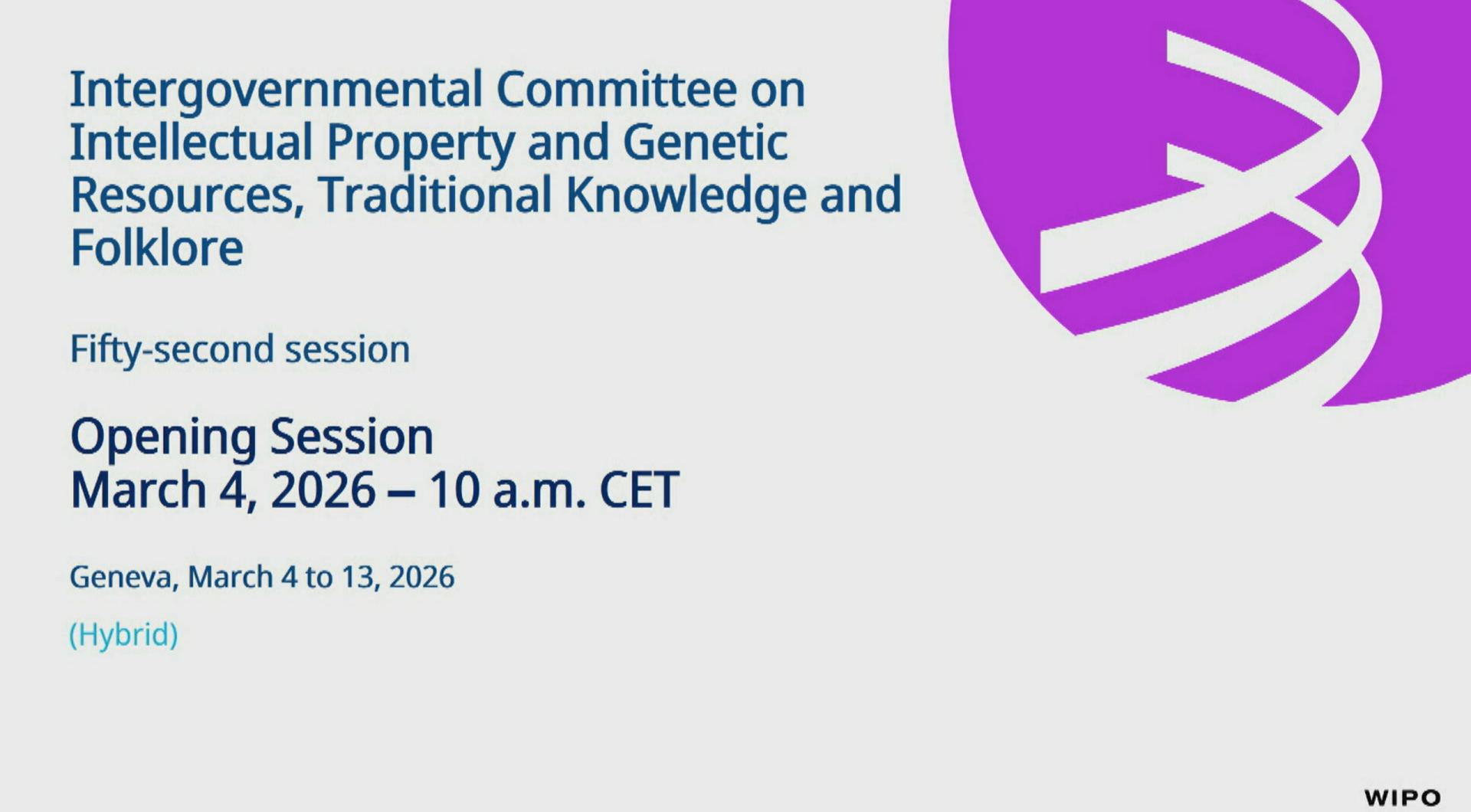 Intergovernmental Committee on Intellectual Property and Genetic Resources, Traditional Knowledge and Folklore

Fifty-second session

Opening Session
March 4, 2026 – 10 a.m. CET

Geneva, March 4 to 13, 2026

(Hybrid)

WIPO